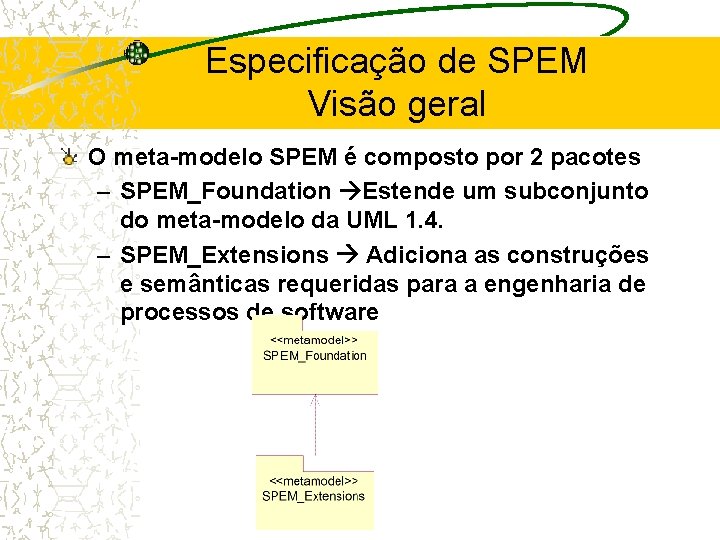 Especificação de SPEM
Visão geral

O meta-modelo SPEM é composto por 2 pacotes

– SPEM_Foundation →Estende um subconjunto do meta-modelo da UML 1.4.

– SPEM_Extensions → Adiciona as construções e semânticas requeridas para a engenharia de processos de software

<<metamodel>>
SPEM_Foundation

<<metamodel>>
SPEM_Extensions